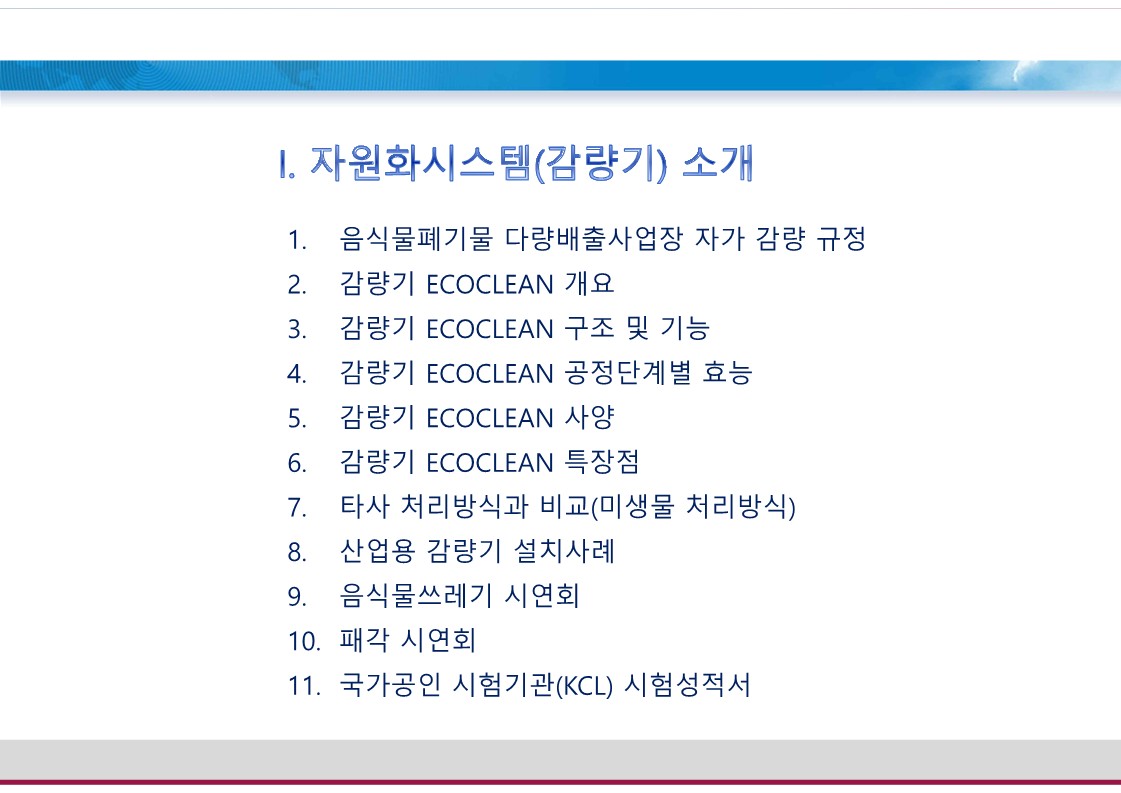 I. 자원화시스템(감량기) 소개

1. 음식물폐기물 다량배출사업장 자가 감량 규정
2. 감량기 ECOCLEAN 개요
3. 감량기 ECOCLEAN 구조 및 기능
4. 감량기 ECOCLEAN 공정단계별 효능
5. 감량기 ECOCLEAN 사양
6. 감량기 ECOCLEAN 특장점
7. 타사 처리방식과 비교(미생물 처리방식)
8. 산업용 감량기 설치사례
9. 음식물쓰레기 시연회
10. 패각 시연회
11. 국가공인 시험기관(KCL) 시험성적서